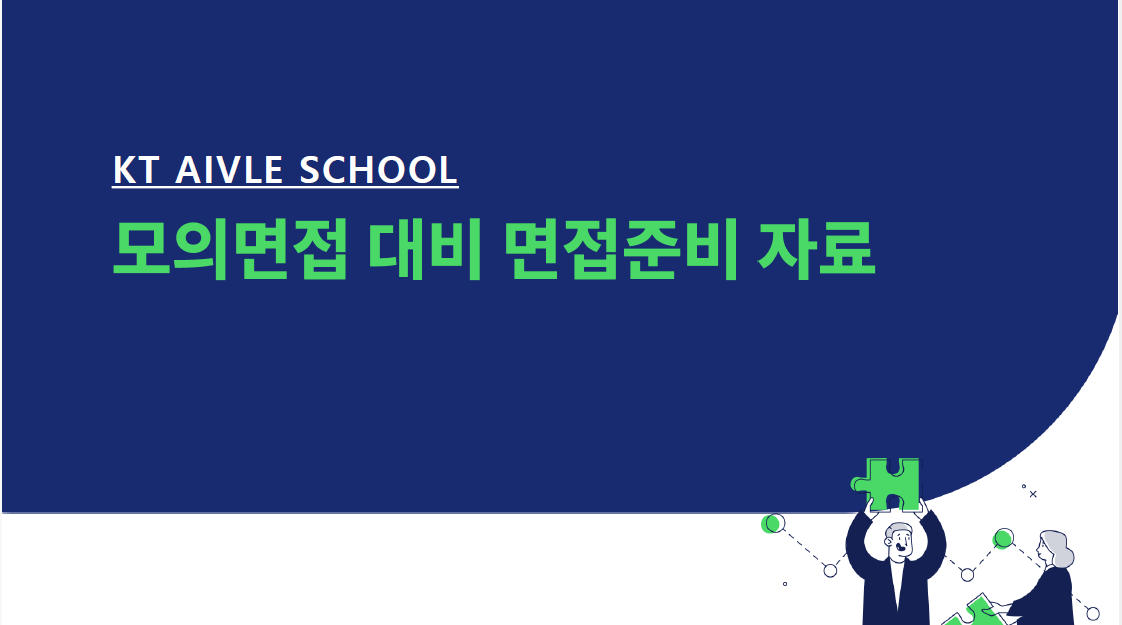 KT AIVLE SCHOOL

모의면접 대비 면접준비 자료